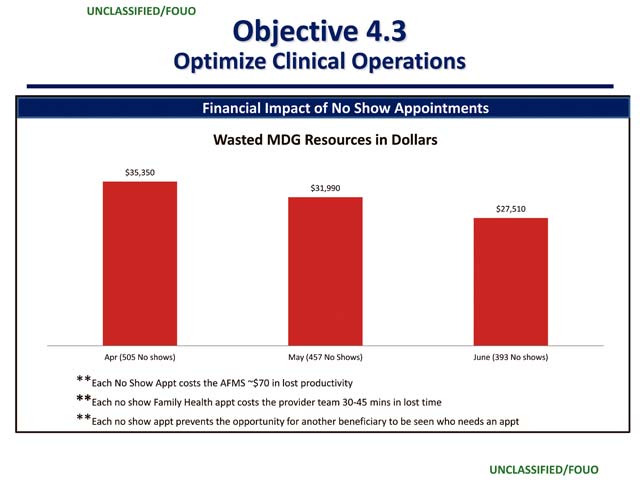 UNCLASSIFIED/FOUO

Objective 4.3
Optimize Clinical Operations

Financial Impact of No Show Appointments

Wasted MDG Resources in Dollars

$35,350
$31,990
$27,510

Apr (505 No shows)
May (457 No Shows)
June (393 No shows)

**Each No Show Appt costs the AFMS ~$70 in lost productivity

**Each no show Family Health appt costs the provider team 30-45 mins in lost time

**Each no show appt prevents the opportunity for another beneficiary to be seen who needs an appt

UNCLASSIFIED/FOUO